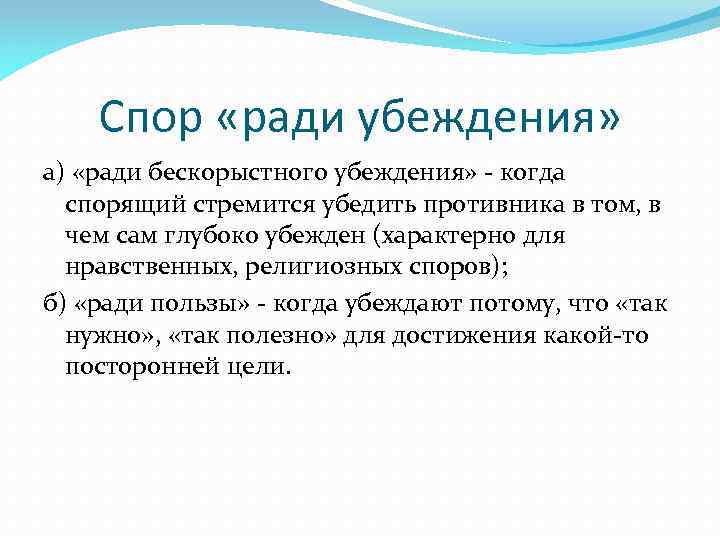 Спор «ради убеждения»

а) «ради бескорыстного убеждения» - когда спорящий стремится убедить противника в том, в чем сам глубоко убежден (характерно для нравственных, религиозных споров);

б) «ради пользы» - когда убеждают потому, что «так нужно», «так полезно» для достижения какой-то посторонней цели.